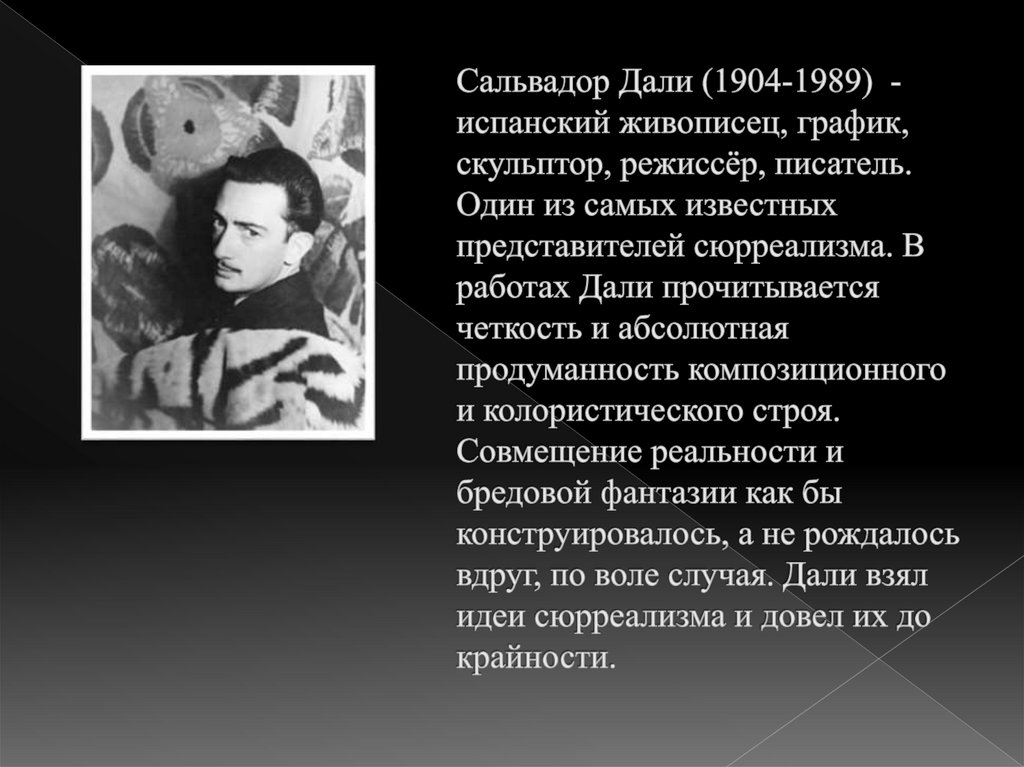 Сальвадор Дали (1904-1989) - испанский живописец, график, скульптор, режиссёр, писатель. Один из самых известных представителей сюрреализма. В работах Дали прочитывается четкость и абсолютная продуманность композиционного и колористического строя. Совмещение реальности и бредовой фантазии как бы конструировалось, а не рождалось вдруг, по воле случая. Дали взял идеи сюрреализма и довел их до крайности.